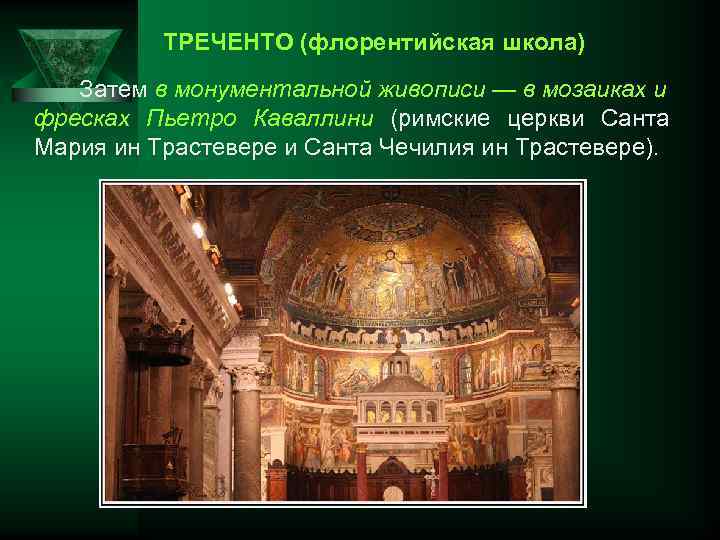 ТРЕЧЕНТО (флорентийская школа)

Затем в монументальной живописи — в мозаиках и фресках Пьетро Каваллини (римские церкви Санта Мария ин Трастевере и Санта Чечилия ин Трастевере).